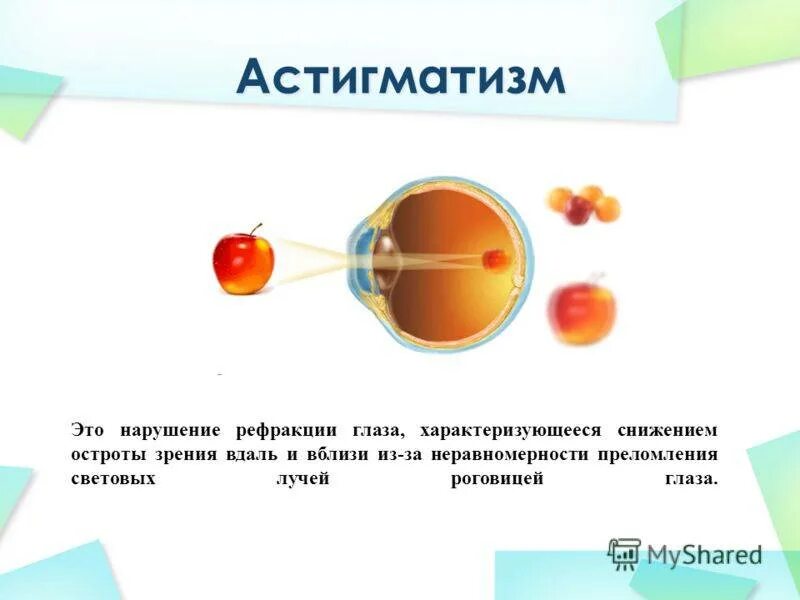 Астигматизм

Это нарушение рефракции глаза, характеризующееся снижением остроты зрения вдаль и вблизи из-за неравномерности преломления световых лучей роговицей глаза.

MyShared